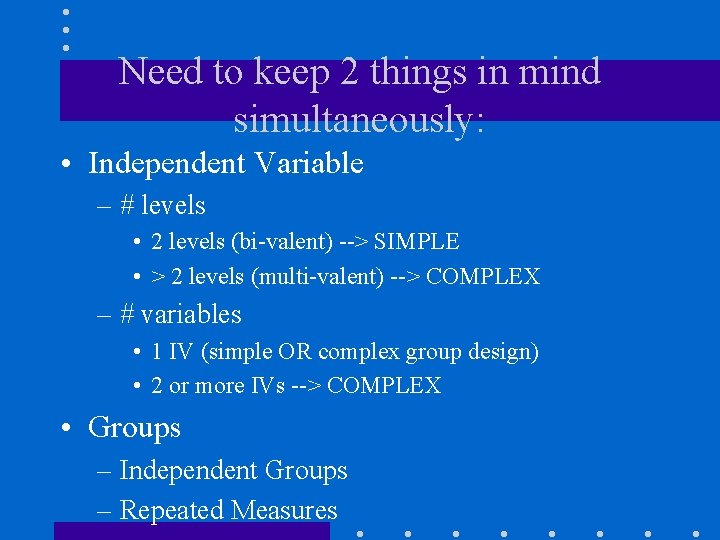 Need to keep 2 things in mind simultaneously:

• Independent Variable
– # levels
• 2 levels (bi-valent) --> SIMPLE
• > 2 levels (multi-valent) --> COMPLEX
– # variables
• 1 IV (simple OR complex group design)
• 2 or more IVs --> COMPLEX

• Groups
– Independent Groups
– Repeated Measures